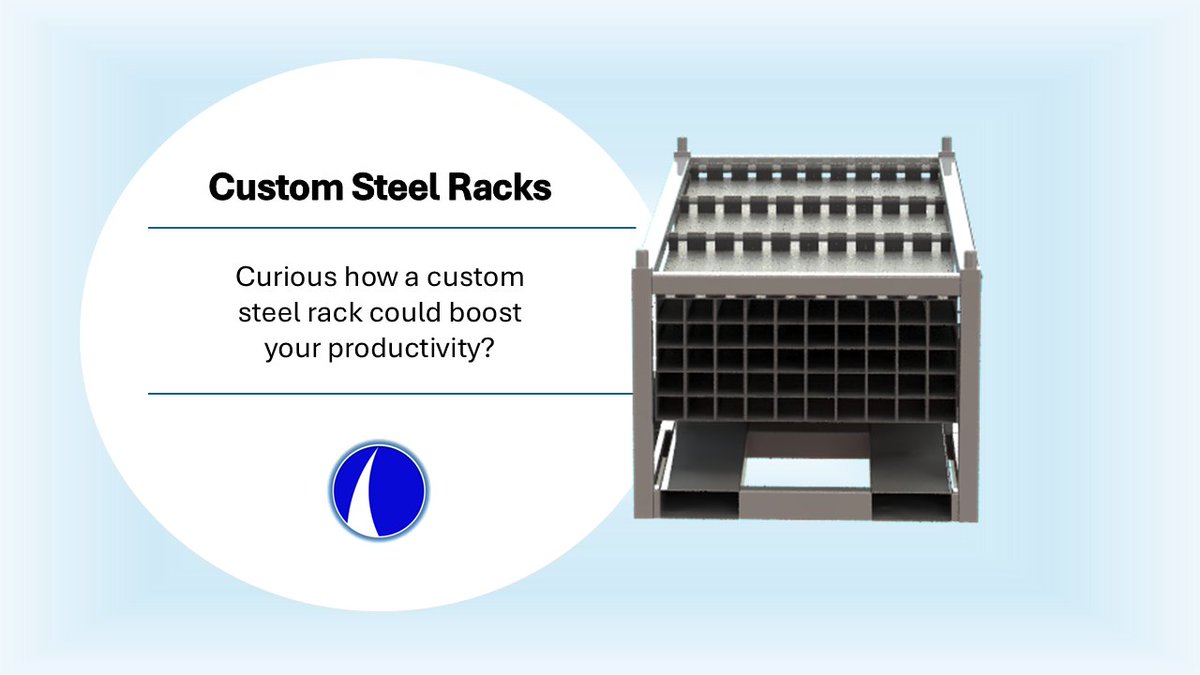 Custom Steel Racks

Curious how a custom steel rack could boost your productivity?